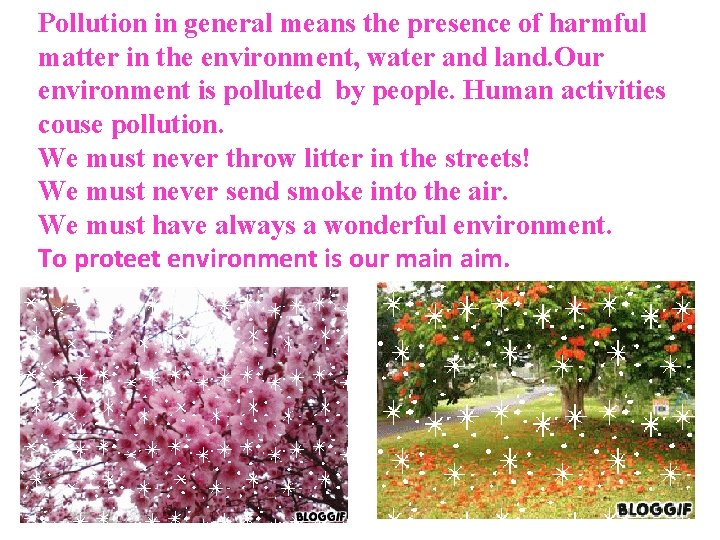 Pollution in general means the presence of harmful matter in the environment, water and land.Our environment is polluted by people. Human activities couse pollution.
We must never throw litter in the streets!
We must never send smoke into the air.
We must have always a wonderful environment.
To proteet environment is our main aim.

BLOGGIF

BLOGGIF